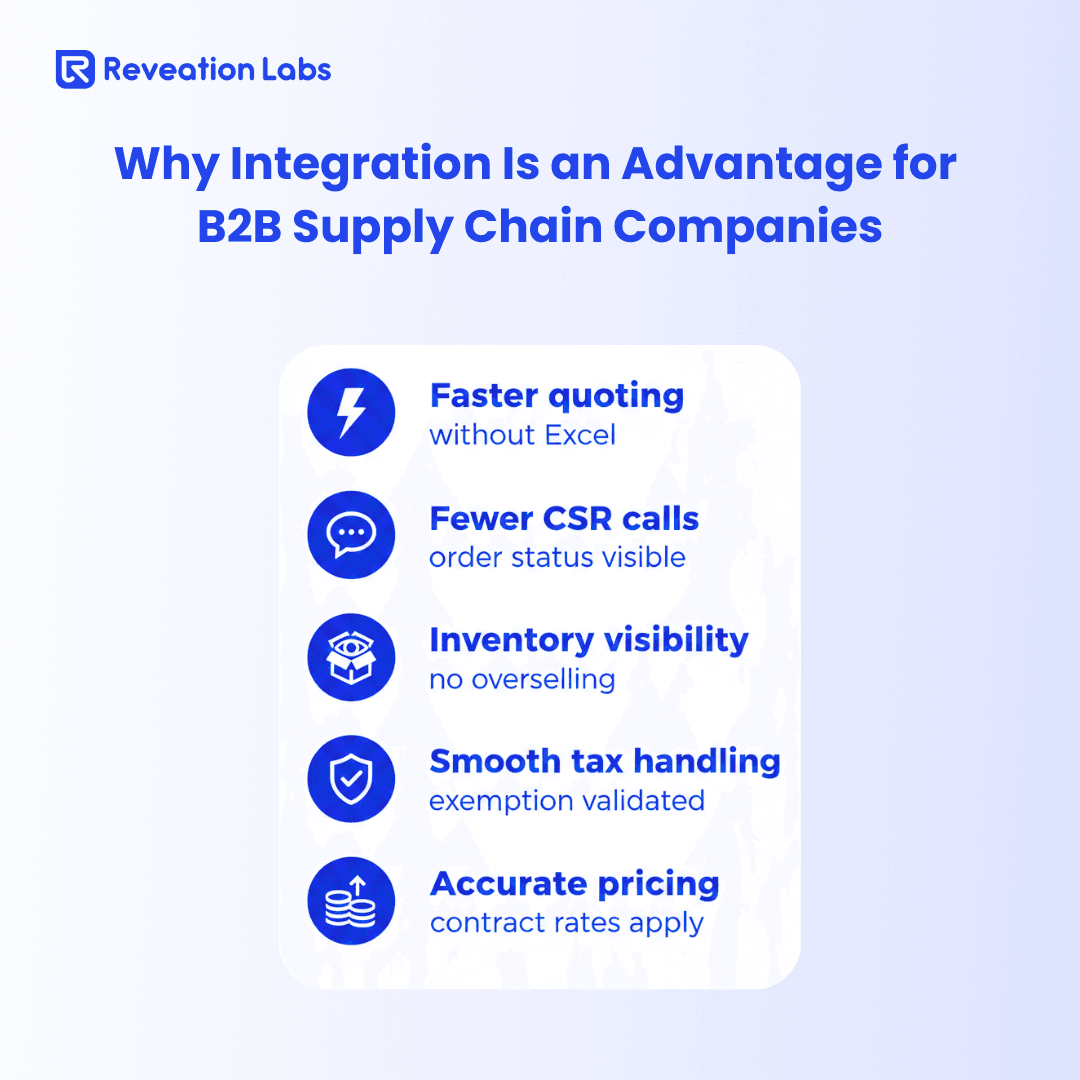 Reveation Labs

Why Integration Is an Advantage for B2B Supply Chain Companies

Faster quoting
without Excel

Fewer CSR calls
order status visible

Inventory visibility
no overselling

Smooth tax handling
exemption validated

Accurate pricing
contract rates apply